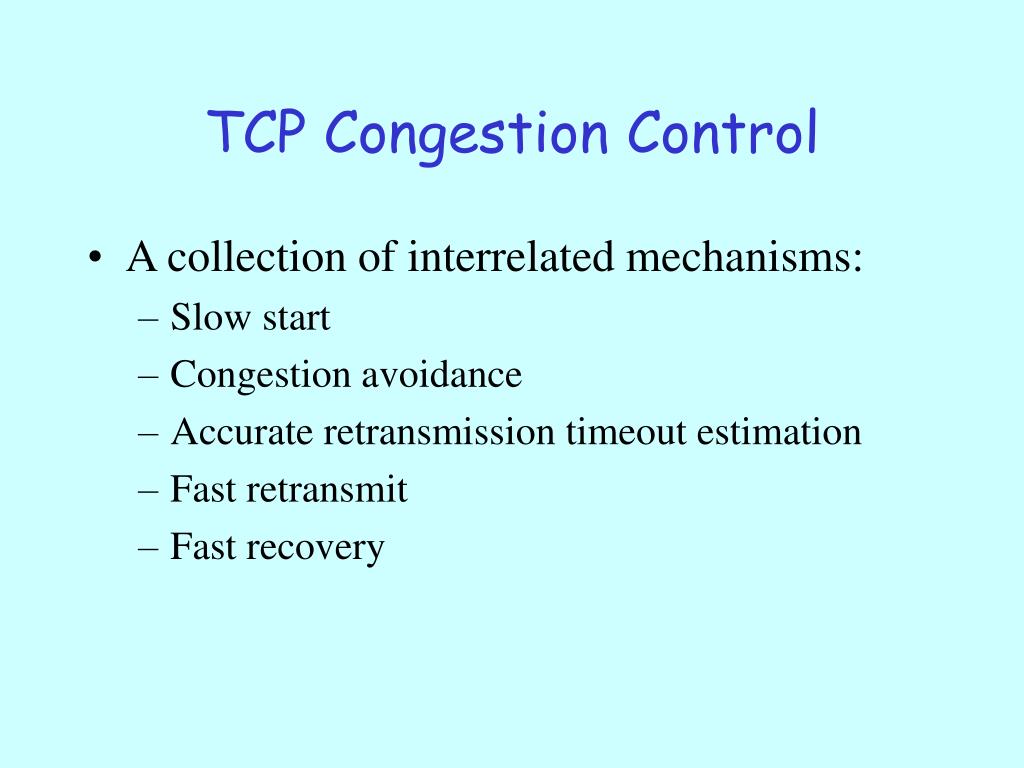 TCP Congestion Control

• A collection of interrelated mechanisms:
– Slow start
– Congestion avoidance
– Accurate retransmission timeout estimation
– Fast retransmit
– Fast recovery